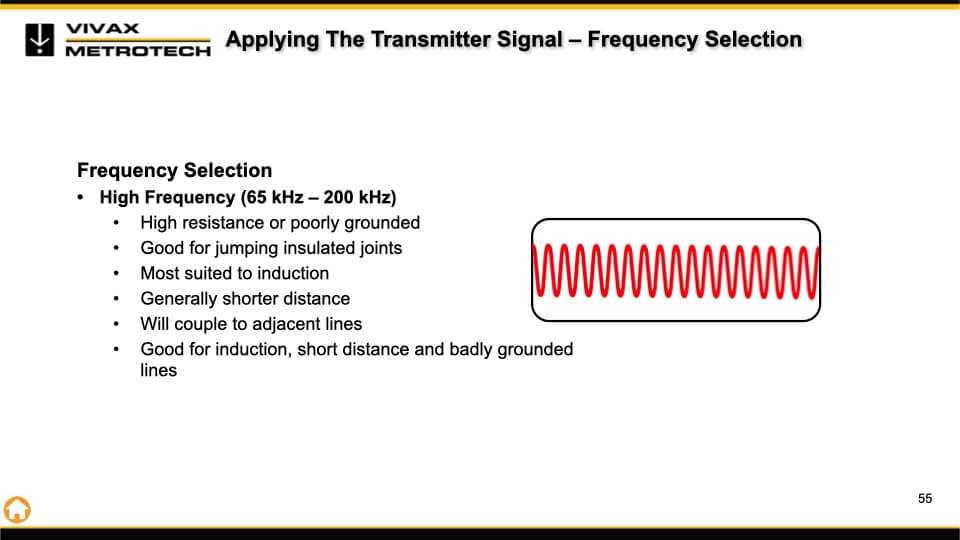 VIVAX METROTECH

Applying The Transmitter Signal – Frequency Selection

Frequency Selection

• High Frequency (65 kHz – 200 kHz)
  • High resistance or poorly grounded
  • Good for jumping insulated joints
  • Most suited to induction
  • Generally shorter distance
  • Will couple to adjacent lines
  • Good for induction, short distance and badly grounded lines

55